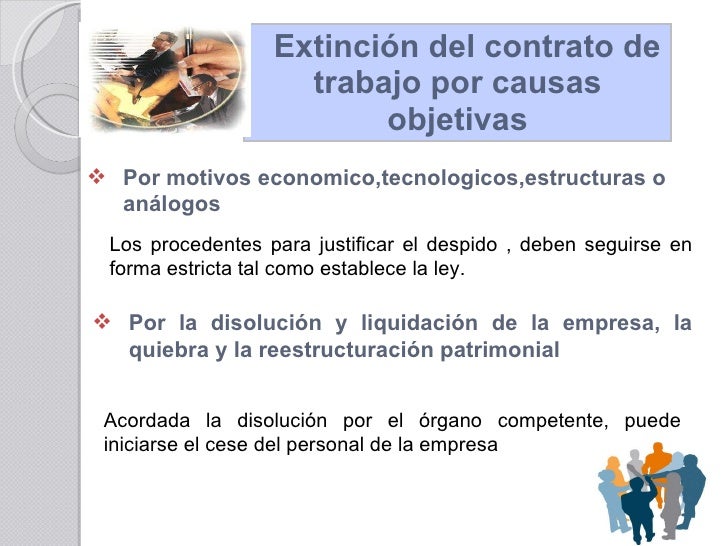 Extinción del contrato de trabajo por causas objetivas

❖ Por motivos economico,tecnologicos,estructuras o análogos

Los procedentes para justificar el despido , deben seguirse en forma estricta tal como establece la ley.

❖ Por la disolución y liquidación de la empresa, la quiebra y la reestructuración patrimonial

Acordada la disolución por el órgano competente, puede iniciarse el cese del personal de la empresa